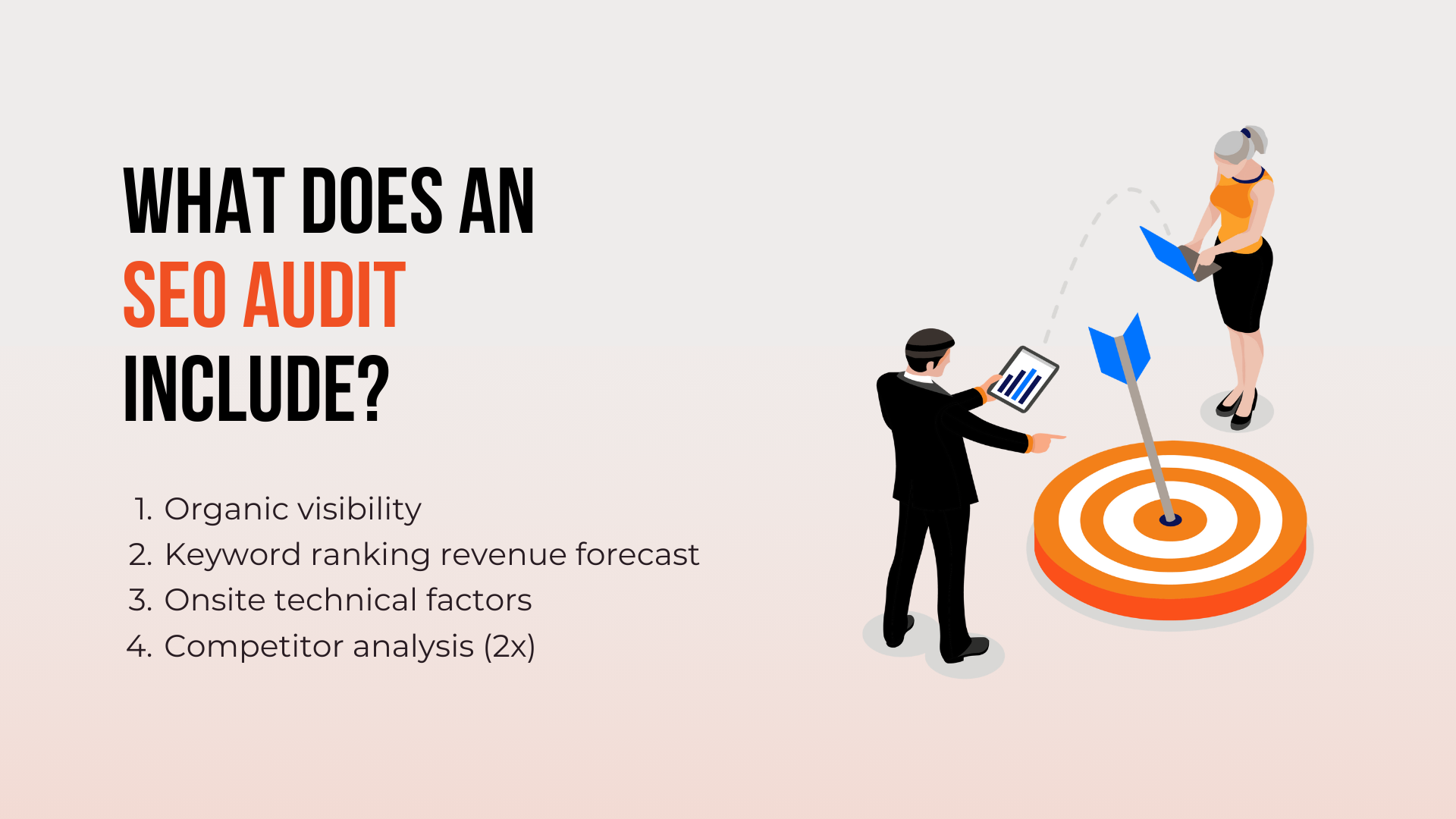 WHAT DOES AN SEO AUDIT INCLUDE?

1. Organic visibility
2. Keyword ranking revenue forecast
3. Onsite technical factors
4. Competitor analysis (2x)